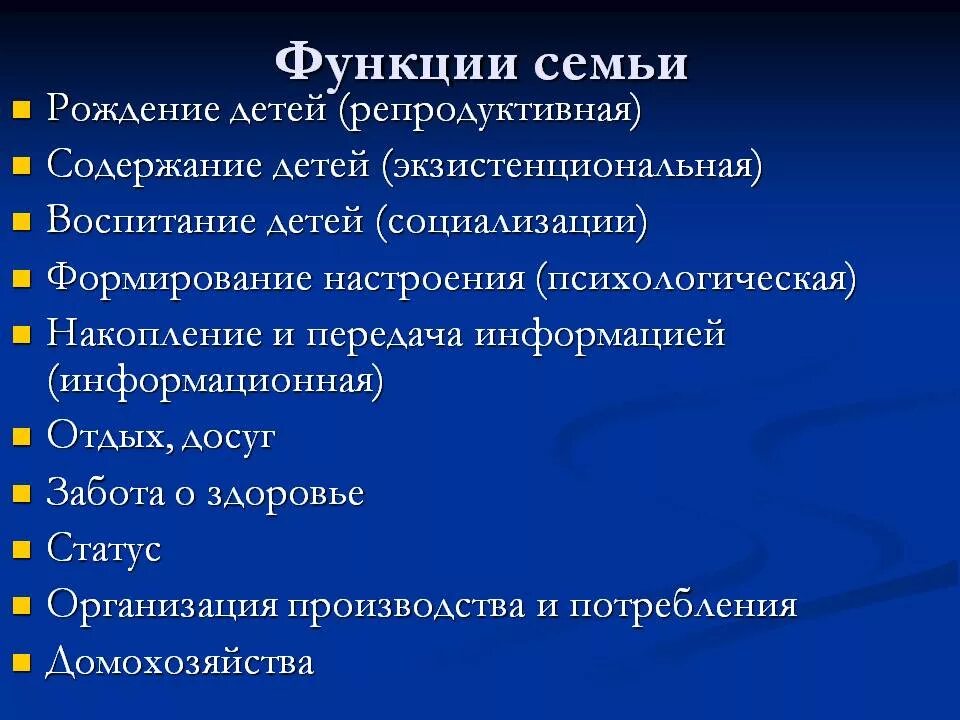 Функции семьи

- Рождение детей (репродуктивная)
- Содержание детей (экзистенциональная)
- Воспитание детей (социализации)
- Формирование настроения (психологическая)
- Накопление и передача информацией (информационная)
- Отдых, досуг
- Забота о здоровье
- Статус
- Организация производства и потребления
- Домохозяйства